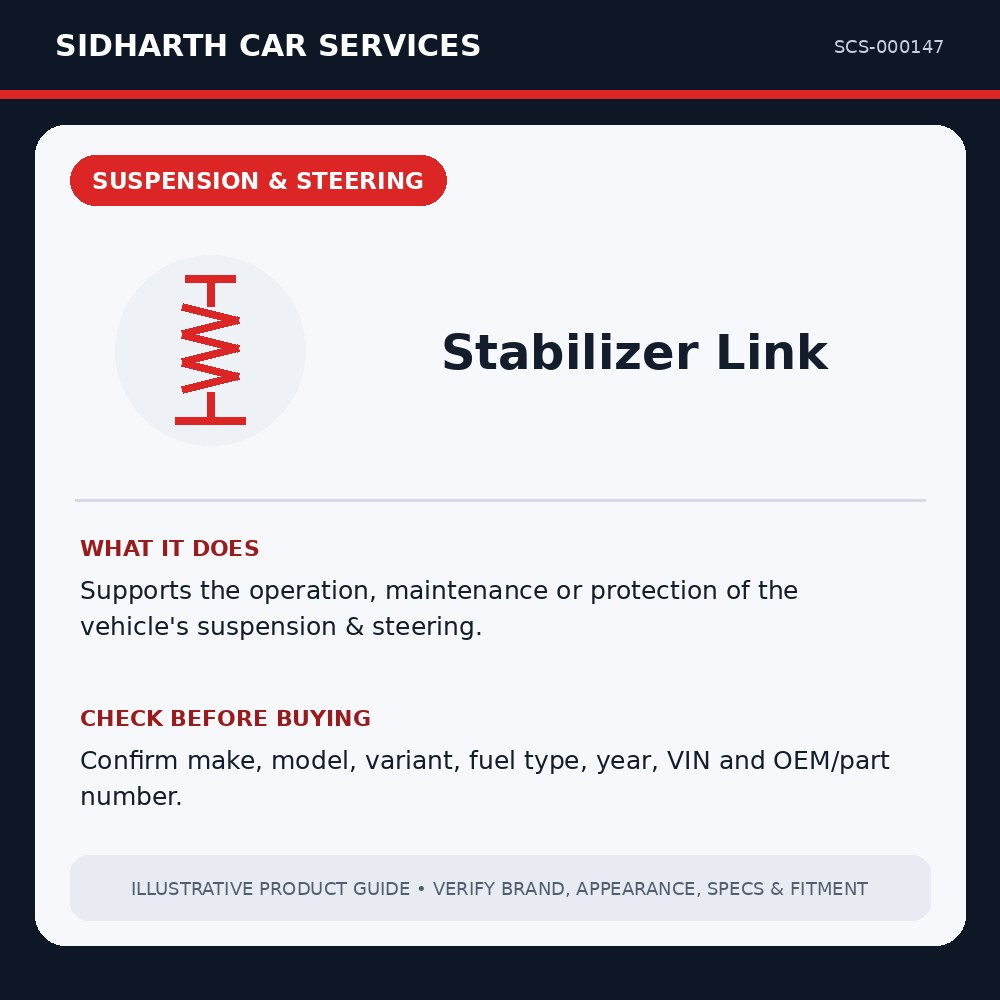 SIDHARTH CAR SERVICES

SCS-000147

SUSPENSION & STEERING

Stabilizer Link

WHAT IT DOES

Supports the operation, maintenance or protection of the vehicle's suspension & steering.

CHECK BEFORE BUYING

Confirm make, model, variant, fuel type, year, VIN and OEM/part number.

ILLUSTRATIVE PRODUCT GUIDE • VERIFY BRAND, APPEARANCE, SPECS & FITMENT